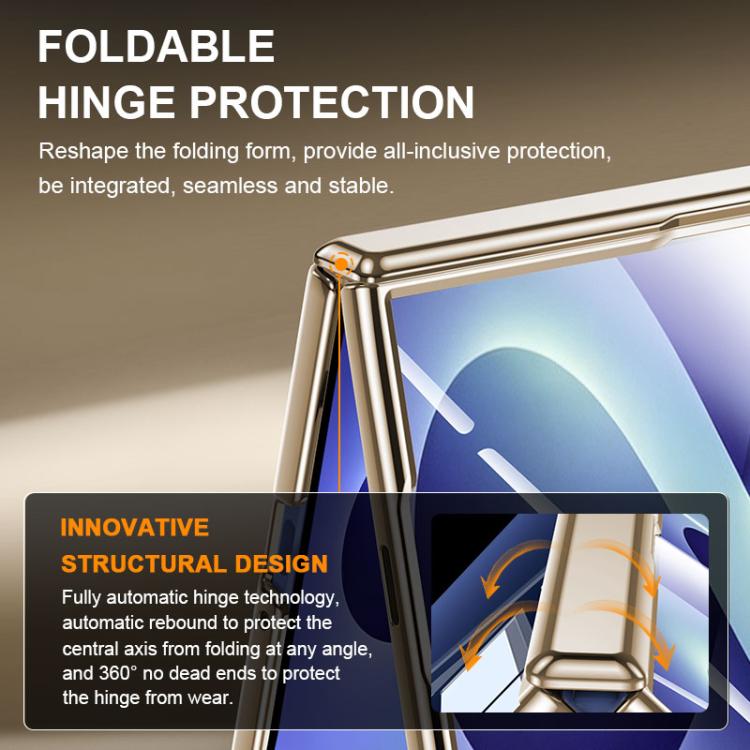 FOLDABLE
HINGE PROTECTION

Reshape the folding form, provide all-inclusive protection, be integrated, seamless and stable.

INNOVATIVE
STRUCTURAL DESIGN

Fully automatic hinge technology, automatic rebound to protect the central axis from folding at any angle, and 360° no dead ends to protect the hinge from wear.